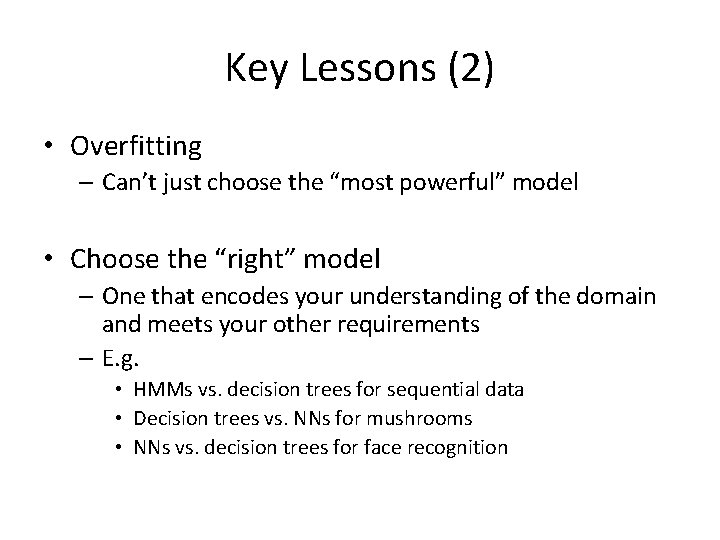 Key Lessons (2)

• Overfitting
– Can't just choose the "most powerful" model

• Choose the "right" model
– One that encodes your understanding of the domain and meets your other requirements
– E.g.
• HMMs vs. decision trees for sequential data
• Decision trees vs. NNs for mushrooms
• NNs vs. decision trees for face recognition